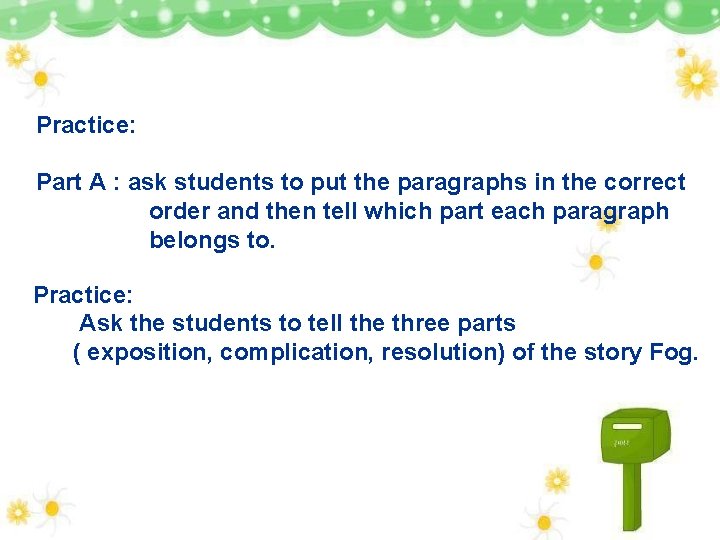 Practice:

Part A : ask students to put the paragraphs in the correct order and then tell which part each paragraph belongs to.

Practice:
Ask the students to tell the three parts ( exposition, complication, resolution) of the story Fog.